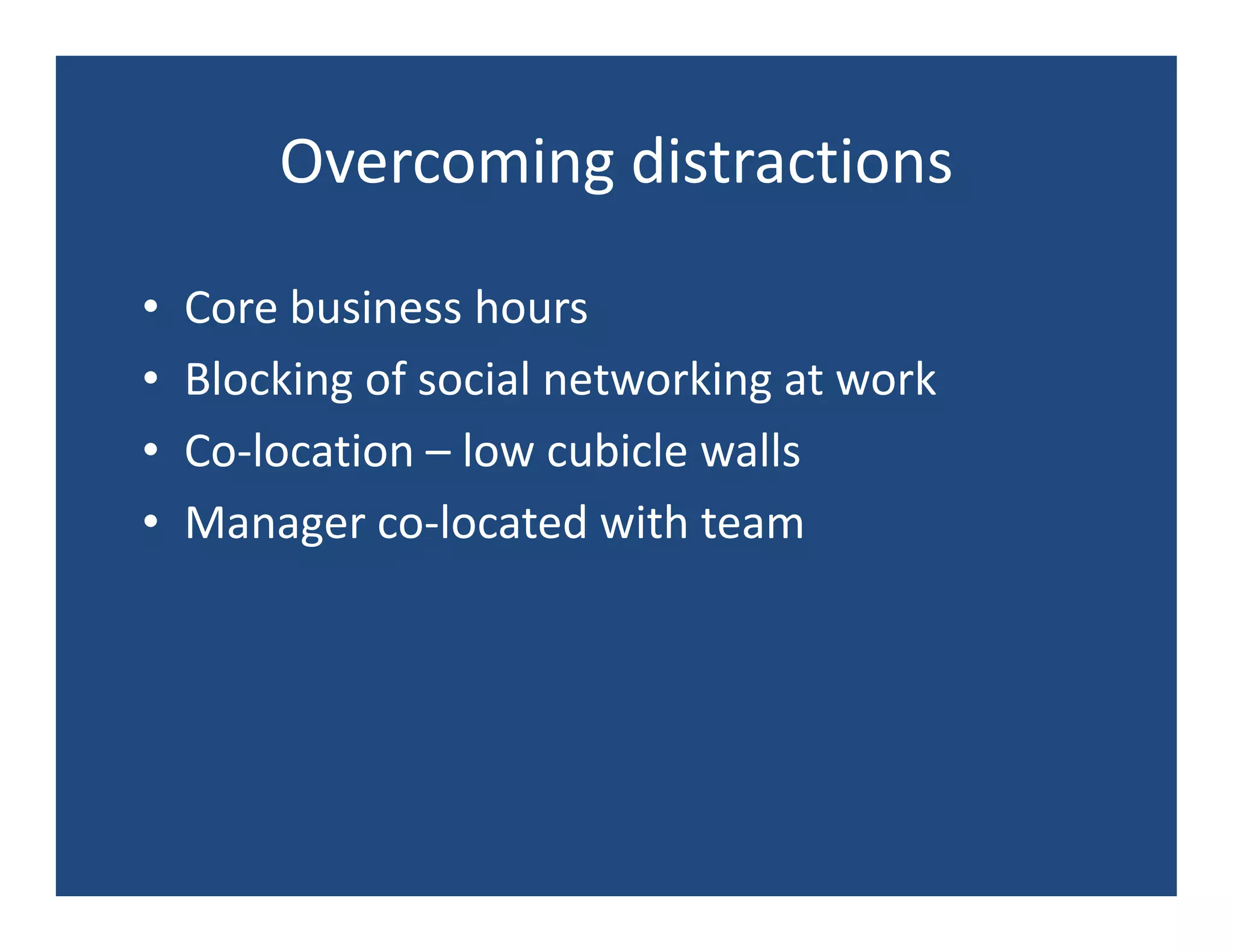 Overcoming distractions

• Core business hours
• Blocking of social networking at work
• Co-location – low cubicle walls
• Manager co-located with team